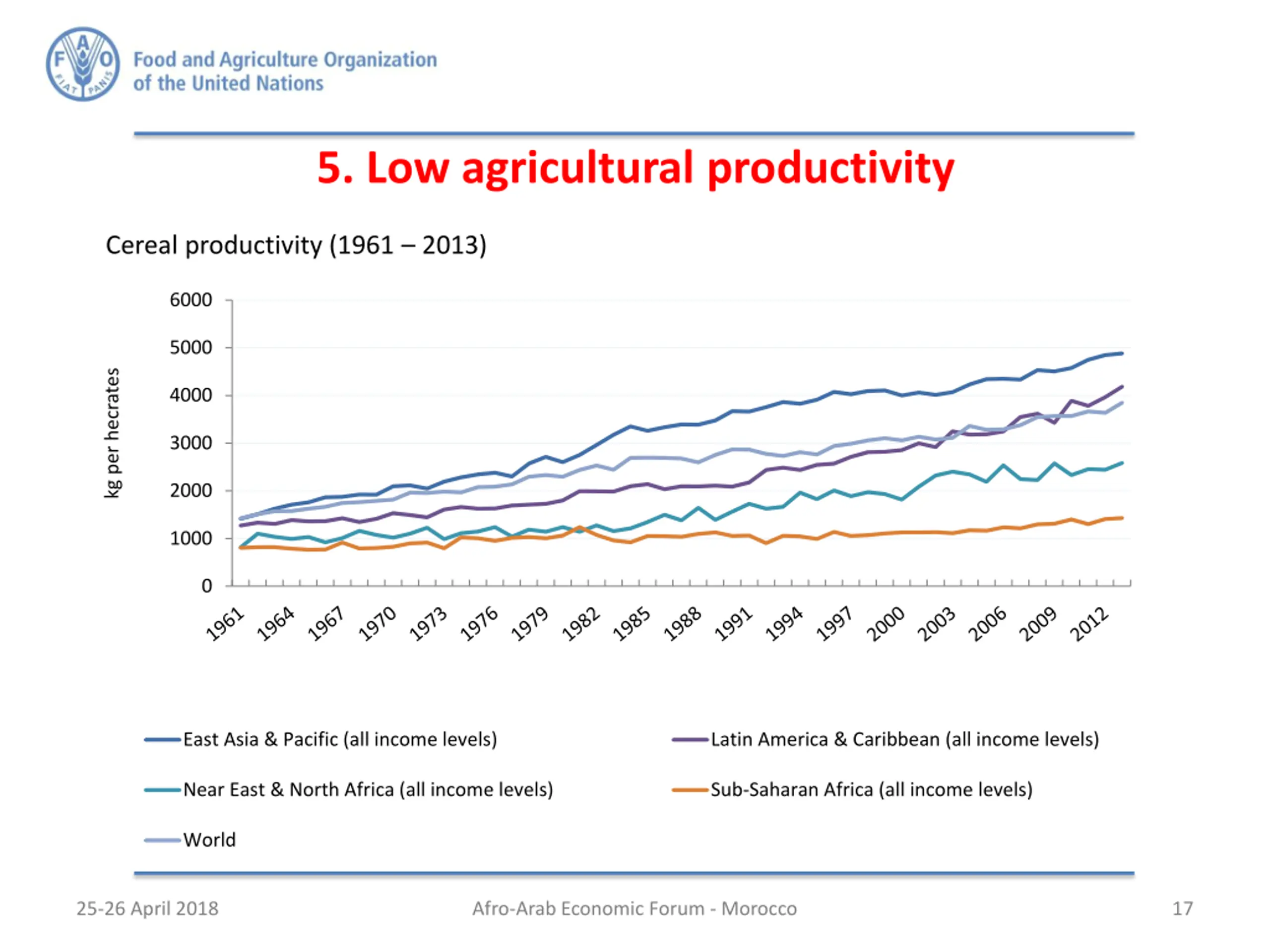 F A O FIAT PANIS

Food and Agriculture Organization of the United Nations

5. Low agricultural productivity

Cereal productivity (1961 – 2013)

kg per hecrates

6000
5000
4000
3000
2000
1000
0

1961 1964 1967 1970 1973 1976 1979 1982 1985 1988 1991 1994 1997 2000 2003 2006 2009 2012

East Asia & Pacific (all income levels)
Latin America & Caribbean (all income levels)
Near East & North Africa (all income levels)
Sub-Saharan Africa (all income levels)
World

25-26 April 2018

Afro-Arab Economic Forum - Morocco

17